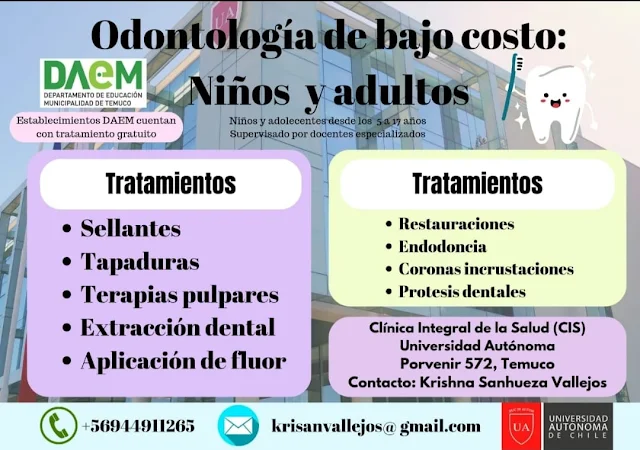 Odontología de bajo costo:
Niños y adultos

DAEM
DEPARTAMENTO DE EDUCACIÓN MUNICIPALIDAD DE TEMUCO

Establecimientos DAEM cuentan con tratamiento gratuito

Niños y adolecentes desde los 5 a 17 años
Supervisado por docentes especializados

Tratamientos

• Sellantes
• Tapaduras
• Terapias pulpares
• Extracción dental
• Aplicación de fluor

Tratamientos

• Restauraciones
• Endodoncia
• Coronas incrustaciones
• Protesis dentales

Clínica Integral de la Salud (CIS)
Universidad Autónoma
Porvenir 572, Temuco
Contacto: Krishna Sanhueza Vallejos

+56944911265

krisanvallejos@ gmail.com

UA
UNIVERSIDAD AUTÓNOMA DE CHILE